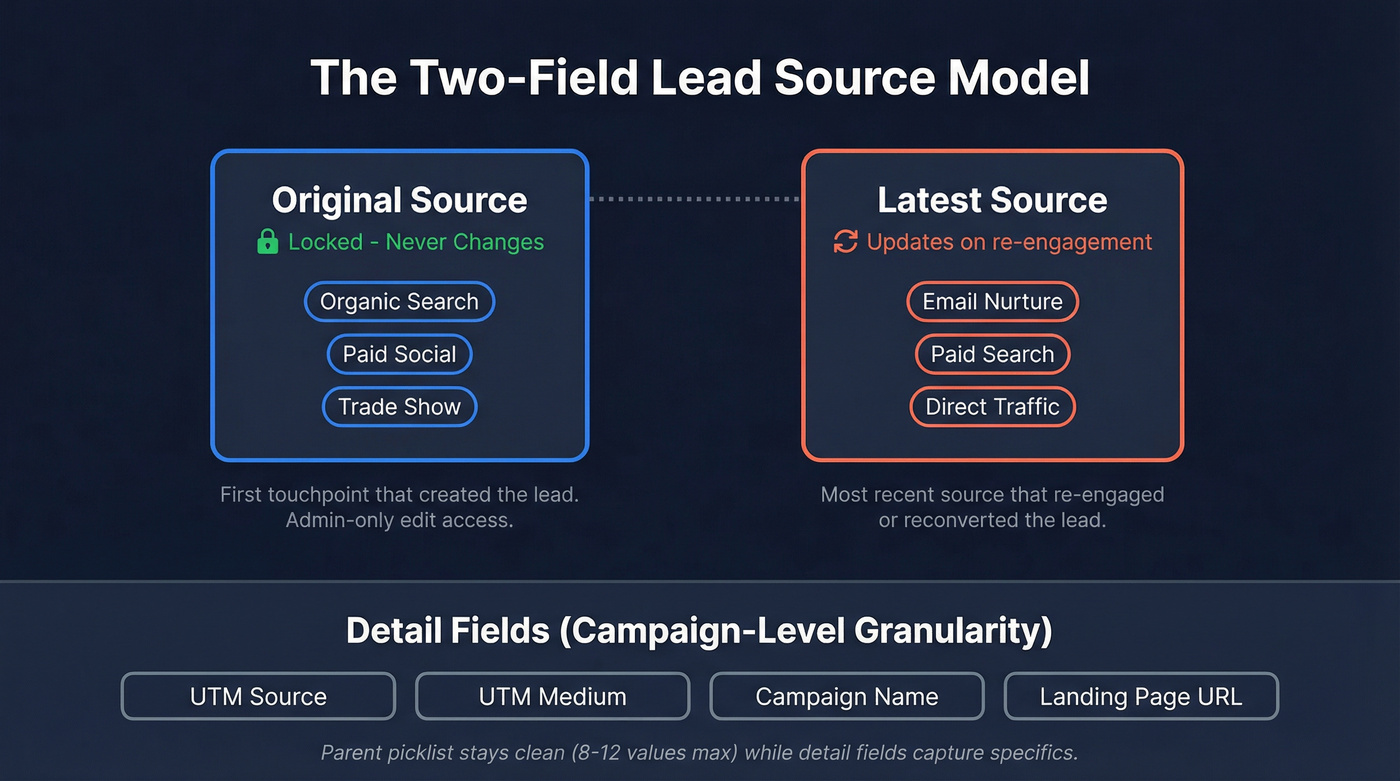 The Two-Field Lead Source Model

Original Source
Locked - Never Changes
Organic Search
Paid Social
Trade Show

First touchpoint that created the lead. Admin-only edit access.

Latest Source
Updates on re-engagement
Email Nurture
Paid Search
Direct Traffic

Most recent source that re-engaged or reconverted the lead.

Detail Fields (Campaign-Level Granularity)

UTM Source
UTM Medium
Campaign Name
Landing Page URL

Parent picklist stays clean (8-12 values max) while detail fields capture specifics.